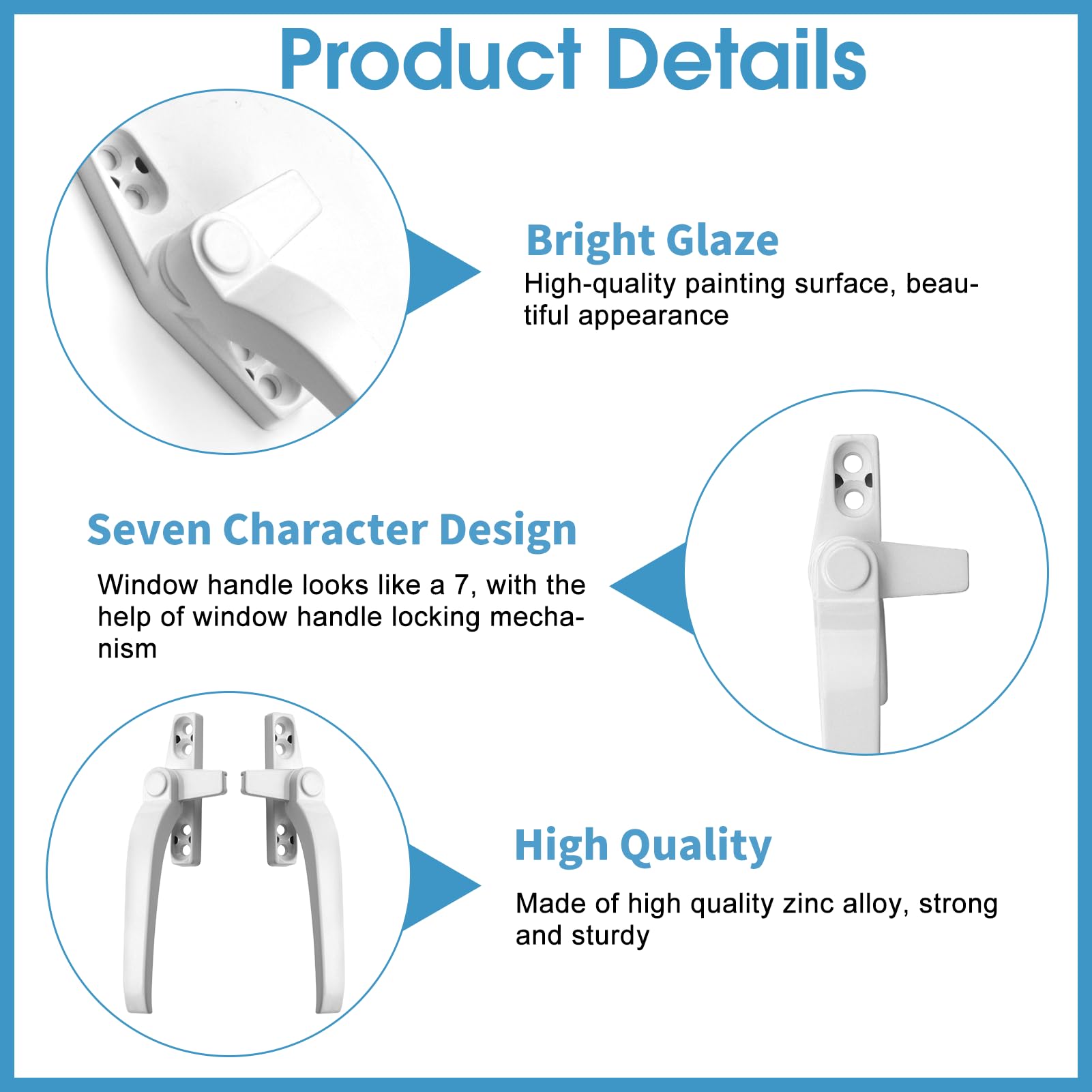 Product Details

Bright Glaze
High-quality painting surface, beautiful appearance

Seven Character Design
Window handle looks like a 7, with the help of window handle locking mechanism

High Quality
Made of high quality zinc alloy, strong and sturdy